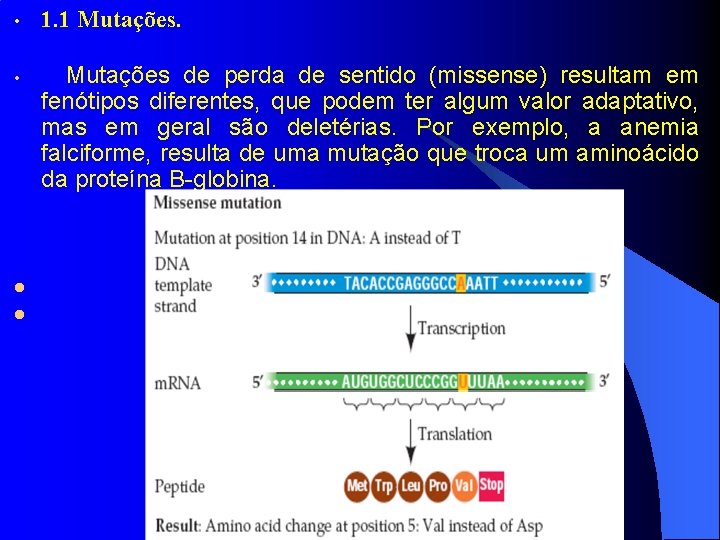 • 1.1 Mutações.

• Mutações de perda de sentido (missense) resultam em fenótipos diferentes, que podem ter algum valor adaptativo, mas em geral são deletérias. Por exemplo, a anemia falciforme, resulta de uma mutação que troca um aminoácido da proteína B-globina.

Missense mutation

Mutation at position 14 in DNA: A instead of T

DNA template strand 3′ TACACCGAGGGCCAAATT 5′

Transcription

mRNA 5′ AUGUGGCUCCCGGUUUAA 3′

Translation

Peptide Met Trp Leu Pro Val Stop

Result: Amino acid change at position 5: Val instead of Asp